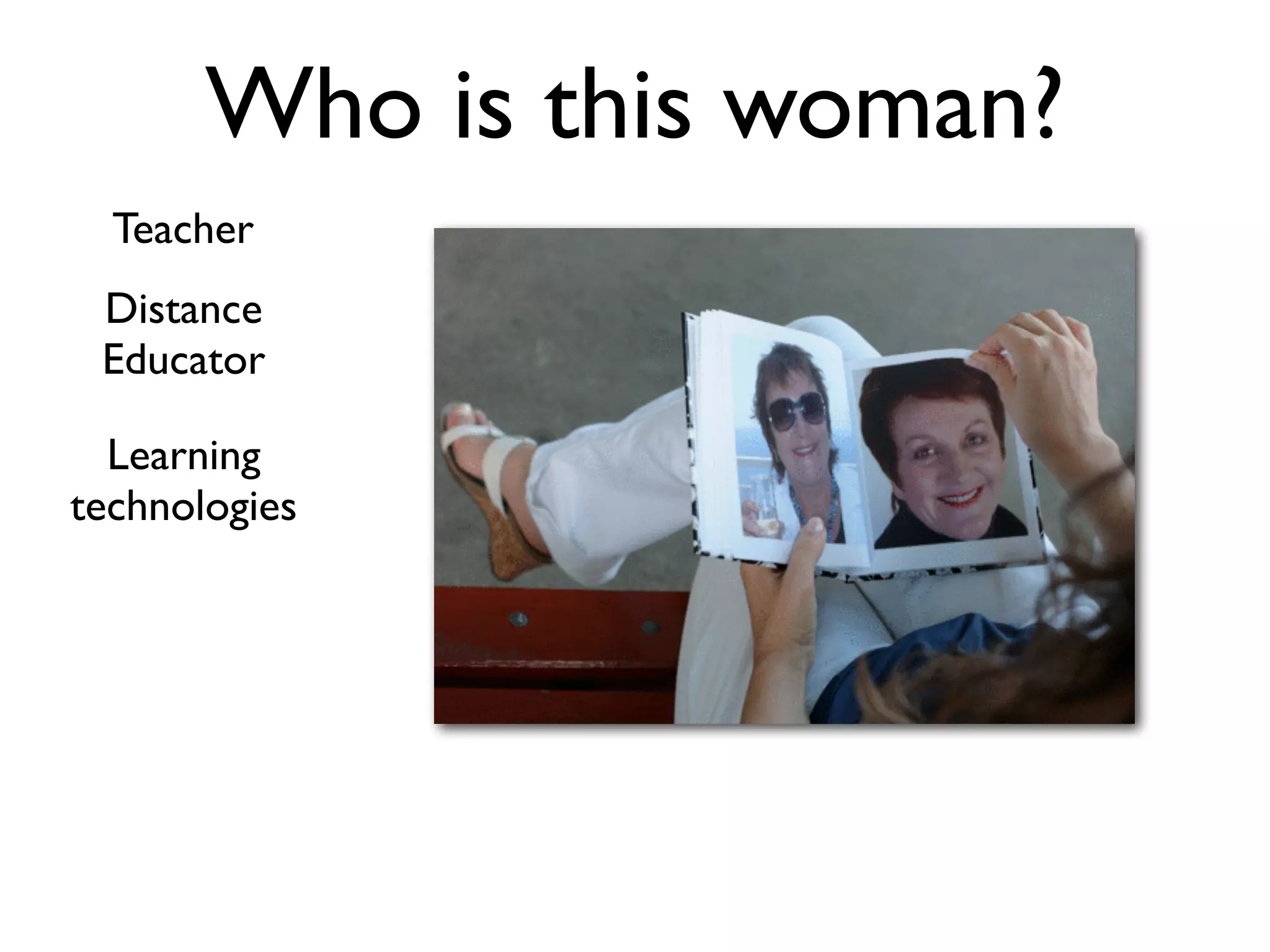 Who is this woman?

Teacher

Distance Educator

Learning technologies